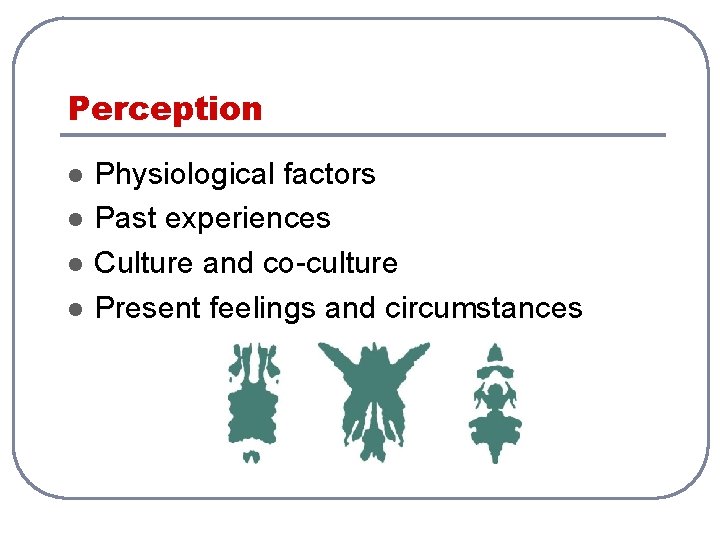 Perception

- Physiological factors
- Past experiences
- Culture and co-culture
- Present feelings and circumstances